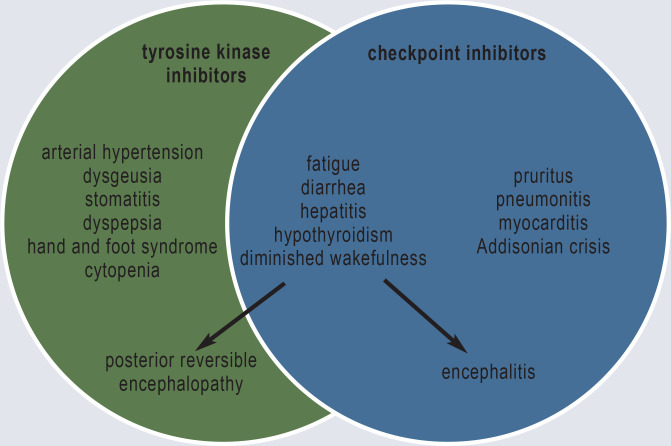 tyrosine kinase inhibitors

checkpoint inhibitors

arterial hypertension
dysgeusia
stomatitis
dyspepsia
hand and foot syndrome
cytopenia

fatigue
diarrhea
hepatitis
hypothyroidism
diminished wakefulness

pruritus
pneumonitis
myocarditis
Addisonian crisis

posterior reversible encephalopathy

encephalitis